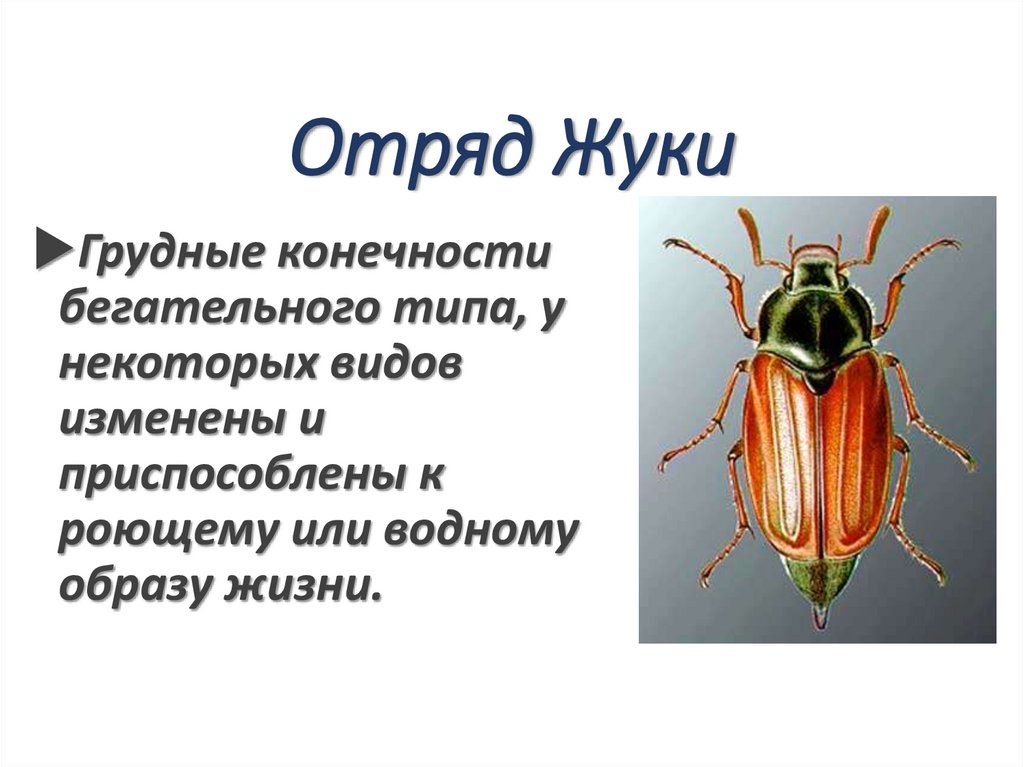 Отряд Жуки

►Грудные конечности бегательного типа, у некоторых видов изменены и приспособлены к роющему или водному образу жизни.